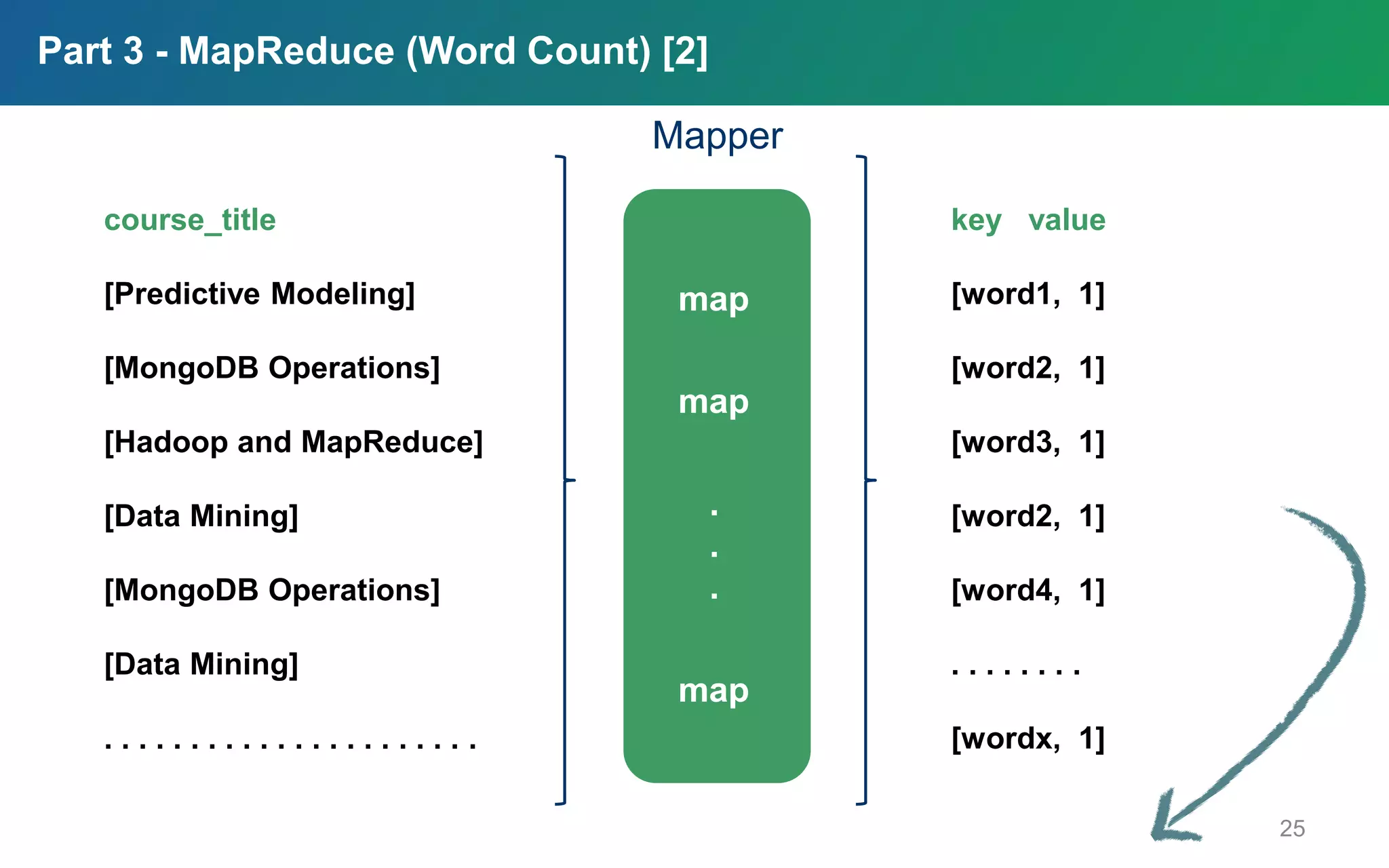 Part 3 - MapReduce (Word Count) [2]

Mapper

course_title

[Predictive Modeling]

[MongoDB Operations]

[Hadoop and MapReduce]

[Data Mining]

[MongoDB Operations]

[Data Mining]

. . . . . . . . . . . . . . . . . . . . . .

map

map

.
.
.

map

key value

[word1, 1]

[word2, 1]

[word3, 1]

[word2, 1]

[word4, 1]

. . . . . . . .

[wordx, 1]

25